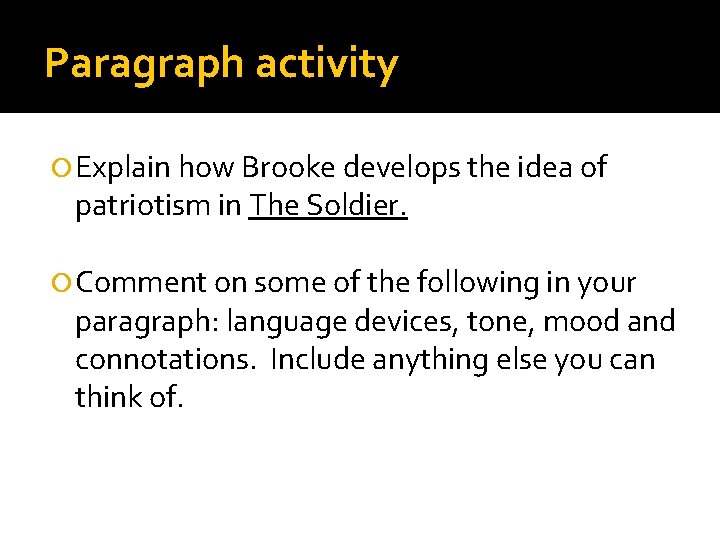 Paragraph activity

Explain how Brooke develops the idea of patriotism in The Soldier.

Comment on some of the following in your paragraph: language devices, tone, mood and connotations.  Include anything else you can think of.